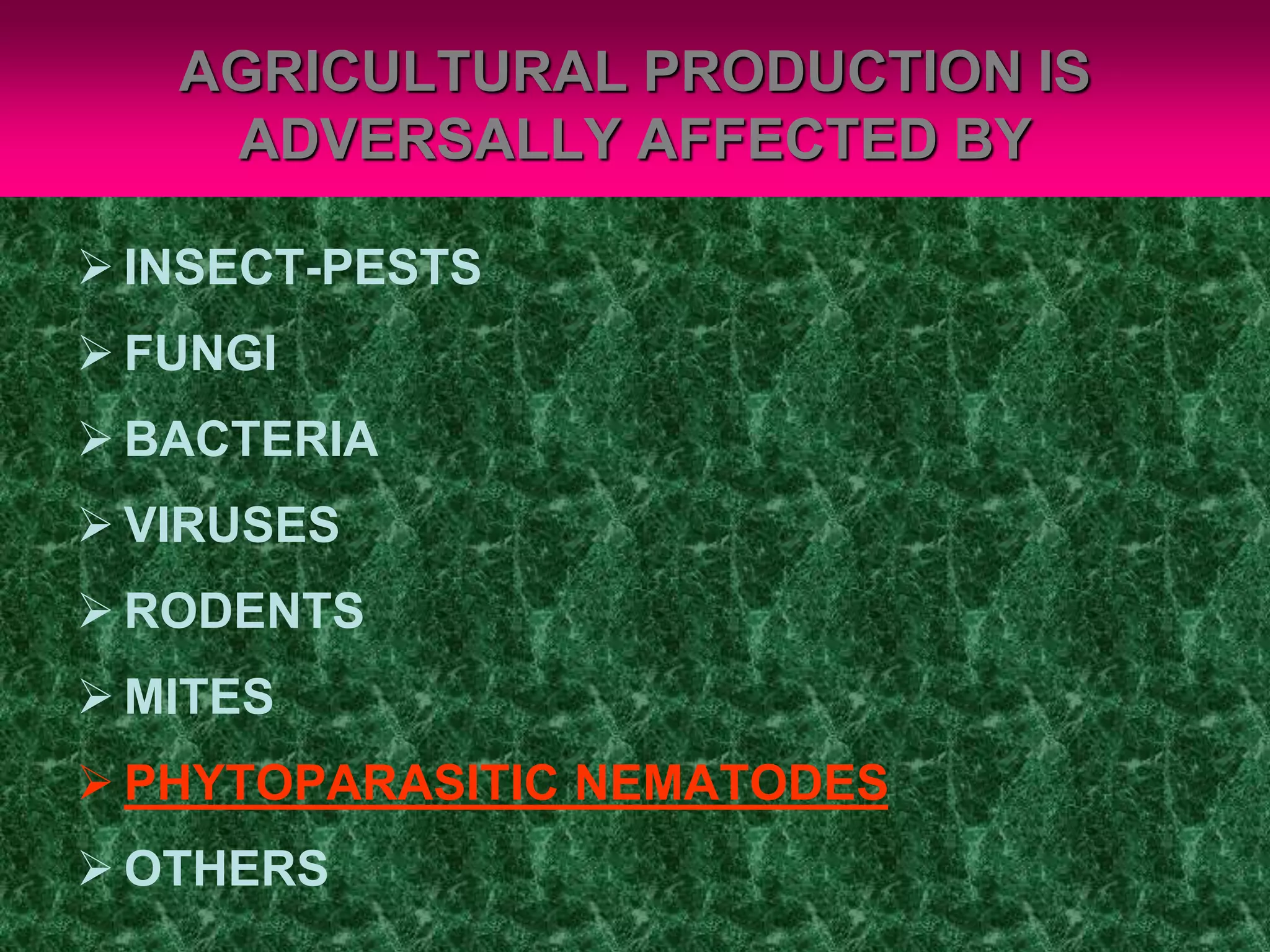 AGRICULTURAL PRODUCTION IS ADVERSALLY AFFECTED BY

➢ INSECT-PESTS
➢ FUNGI
➢ BACTERIA
➢ VIRUSES
➢ RODENTS
➢ MITES
➢ PHYTOPARASITIC NEMATODES
➢ OTHERS